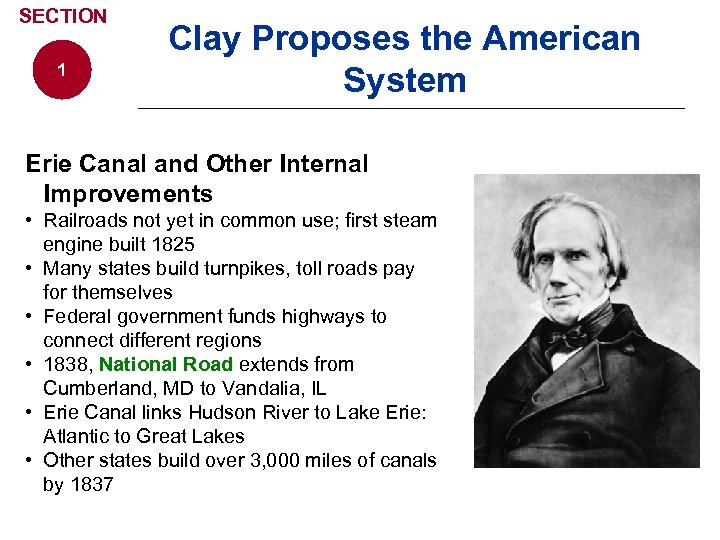 SECTION
1

Clay Proposes the American System

Erie Canal and Other Internal Improvements
• Railroads not yet in common use; first steam engine built 1825
• Many states build turnpikes, toll roads pay for themselves
• Federal government funds highways to connect different regions
• 1838, National Road extends from Cumberland, MD to Vandalia, IL
• Erie Canal links Hudson River to Lake Erie: Atlantic to Great Lakes
• Other states build over 3,000 miles of canals by 1837